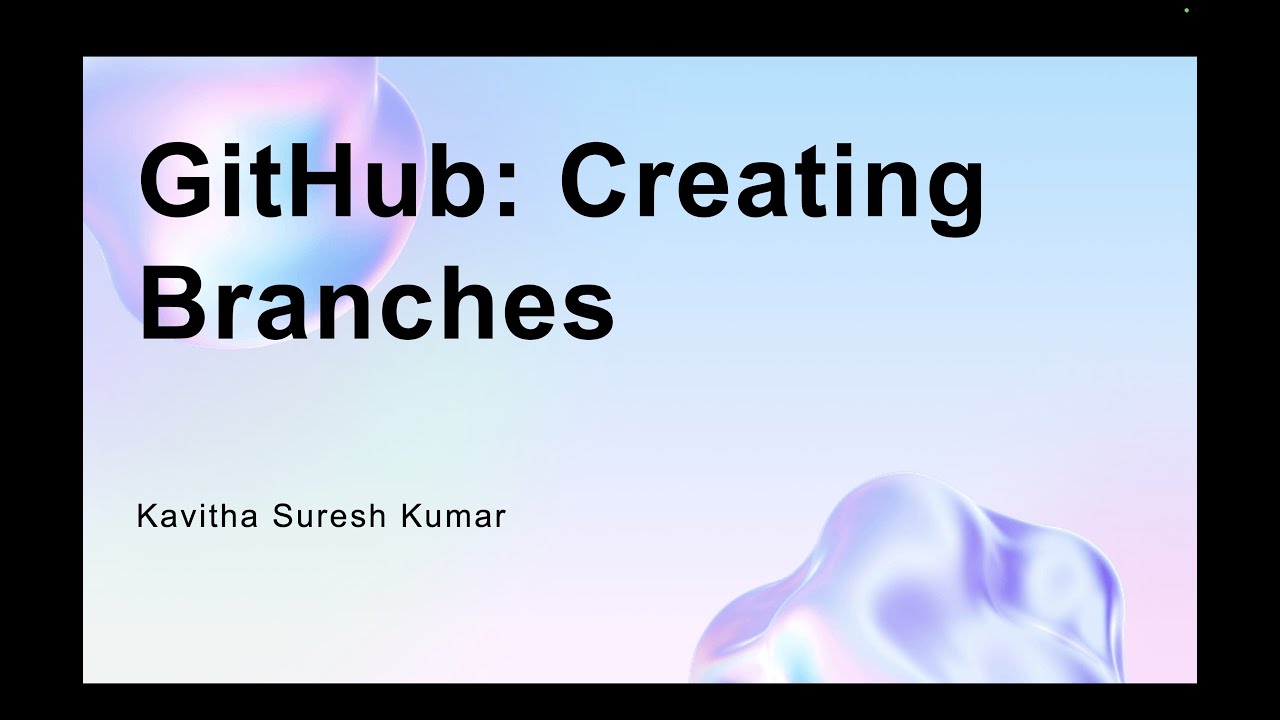 GitHub: Creating Branches

Kavitha Suresh Kumar